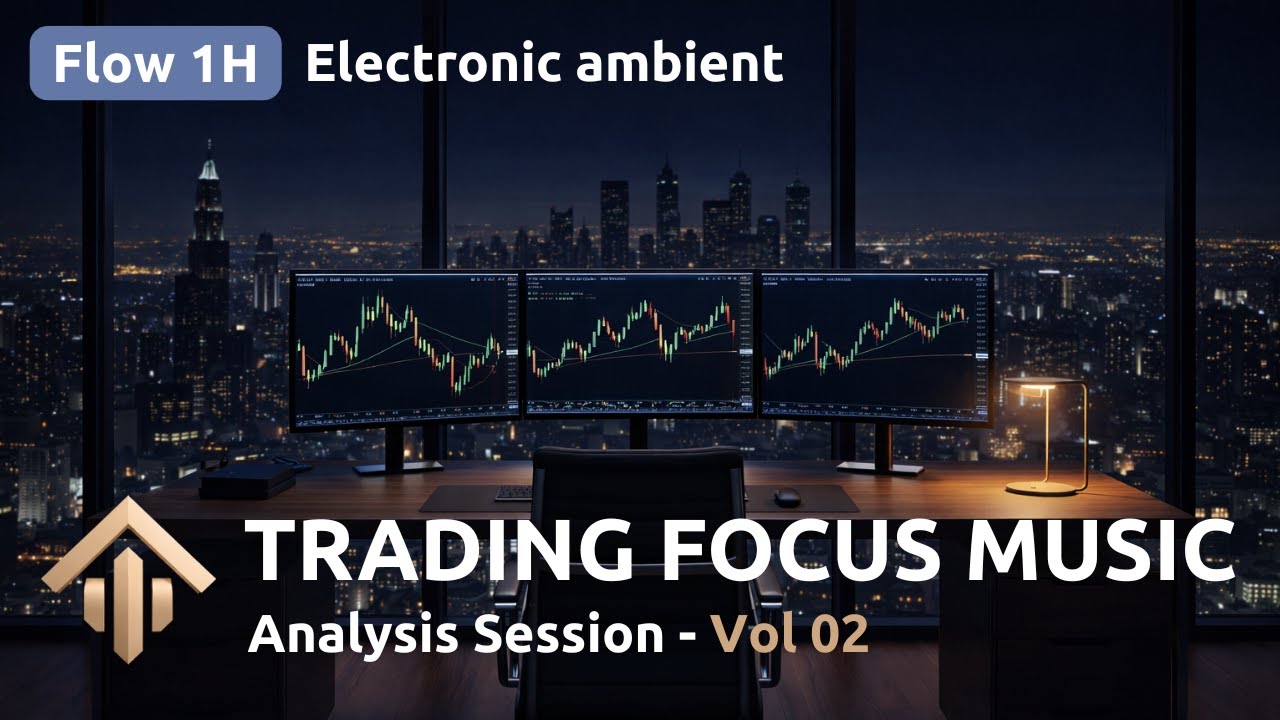 Flow 1H Electronic ambient

TRADING FOCUS MUSIC
Analysis Session - Vol 02